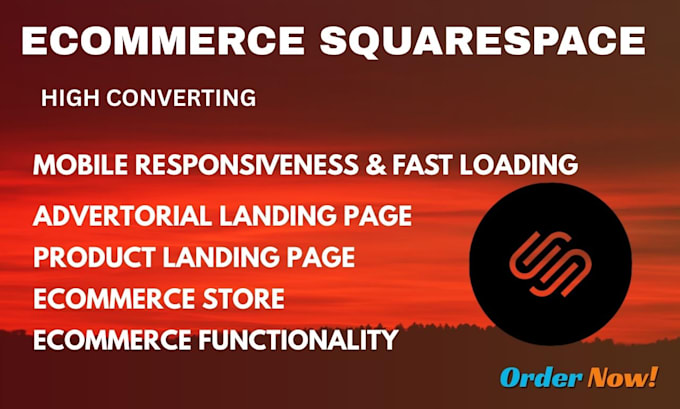 ECOMMERCE SQUARESPACE

HIGH CONVERTING

MOBILE RESPONSIVENESS & FAST LOADING

ADVERTORIAL LANDING PAGE
PRODUCT LANDING PAGE
ECOMMERCE STORE
ECOMMERCE FUNCTIONALITY

Order Now!